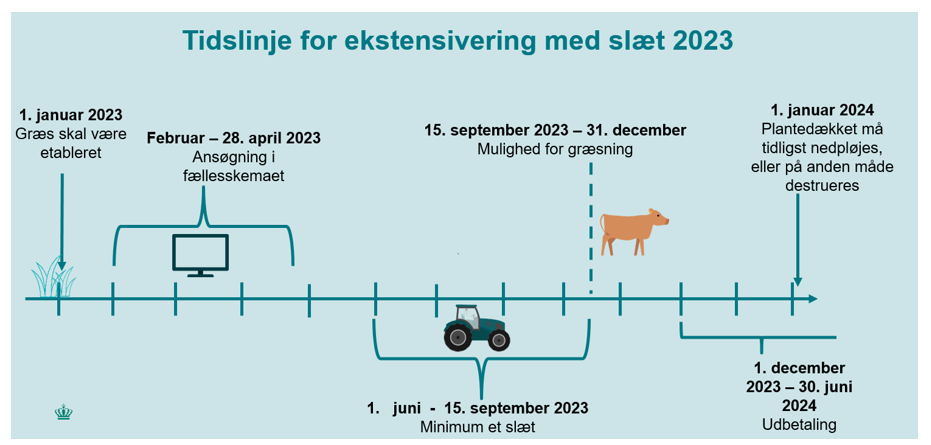 Tidslinje for ekstensivering med slæt 2023

1. januar 2023
Græs skal være etableret

Februar – 28. april 2023
Ansøgning i fællesskemaet

15. september 2023 – 31. december
Mulighed for græsning

1. januar 2024
Plantedækket må tidligst nedpløjes, eller på anden måde destrueres

1. juni - 15. september 2023
Minimum et slæt

1. december 2023 – 30. juni 2024
Udbetaling